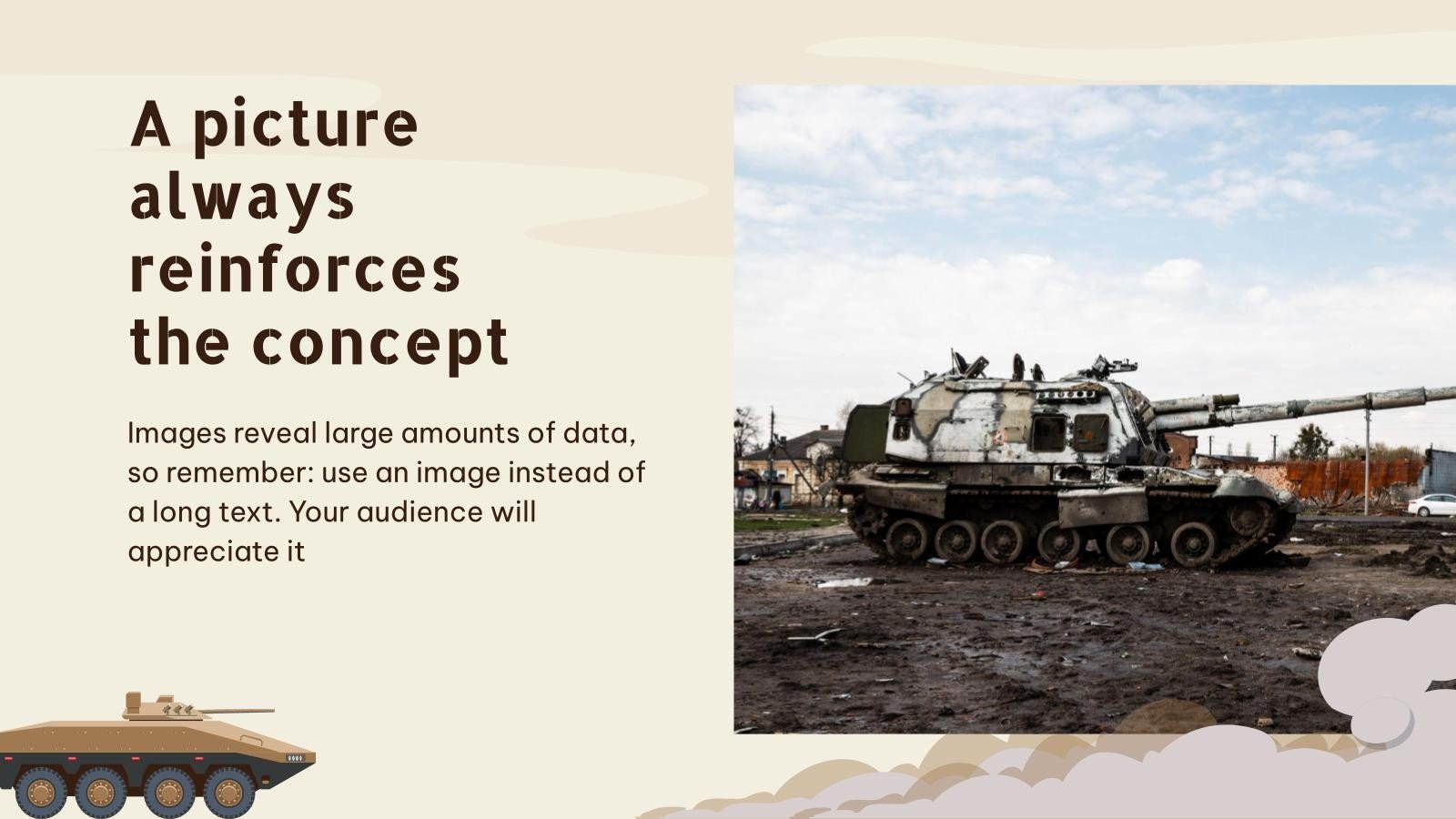 A picture always reinforces the concept

Images reveal large amounts of data, so remember: use an image instead of a long text. Your audience will appreciate it